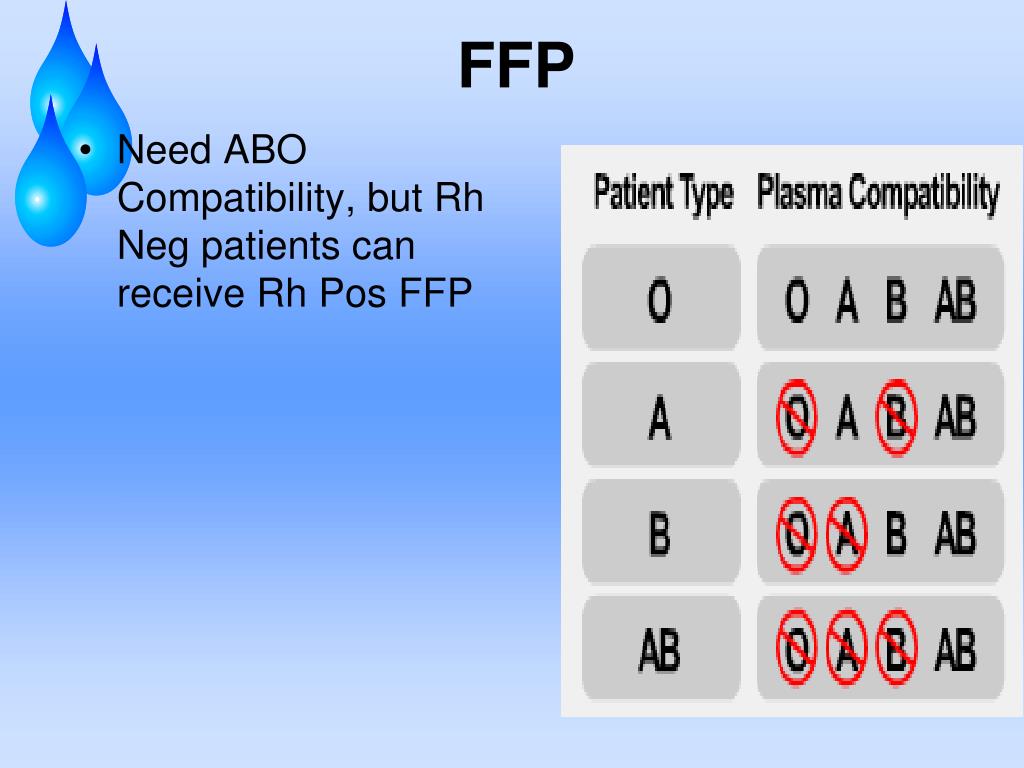 FFP

• Need ABO Compatibility, but Rh Neg patients can receive Rh Pos FFP

| Patient Type | Plasma Compatibility |
|---|---|
| O | O A B AB |
| A | O A B AB |
| B | O A B AB |
| AB | O A B AB |